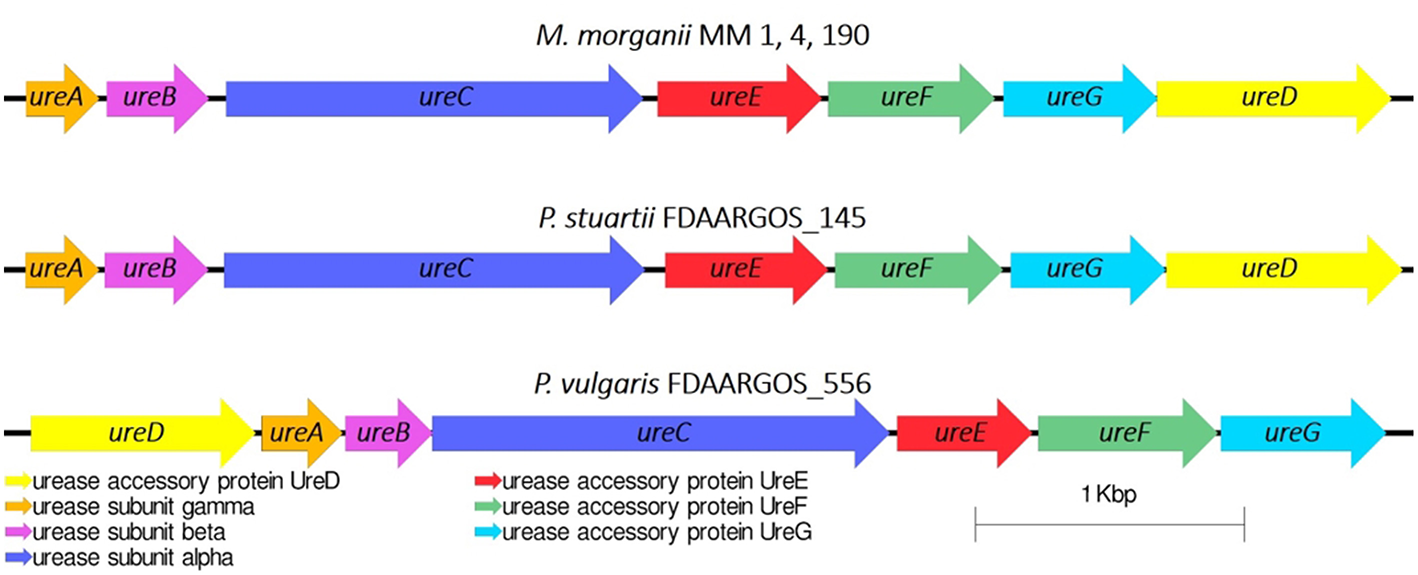 M. morganii MM 1, 4, 190

ureA ureB ureC ureE ureF ureG ureD

P. stuartii FDAARGOS_145

ureA ureB ureC ureE ureF ureG ureD

P. vulgaris FDAARGOS_556

ureD ureA ureB ureC ureE ureF ureG

urease accessory protein UreD
urease subunit gamma
urease subunit beta
urease subunit alpha

urease accessory protein UreE
urease accessory protein UreF
urease accessory protein UreG

1 Kbp